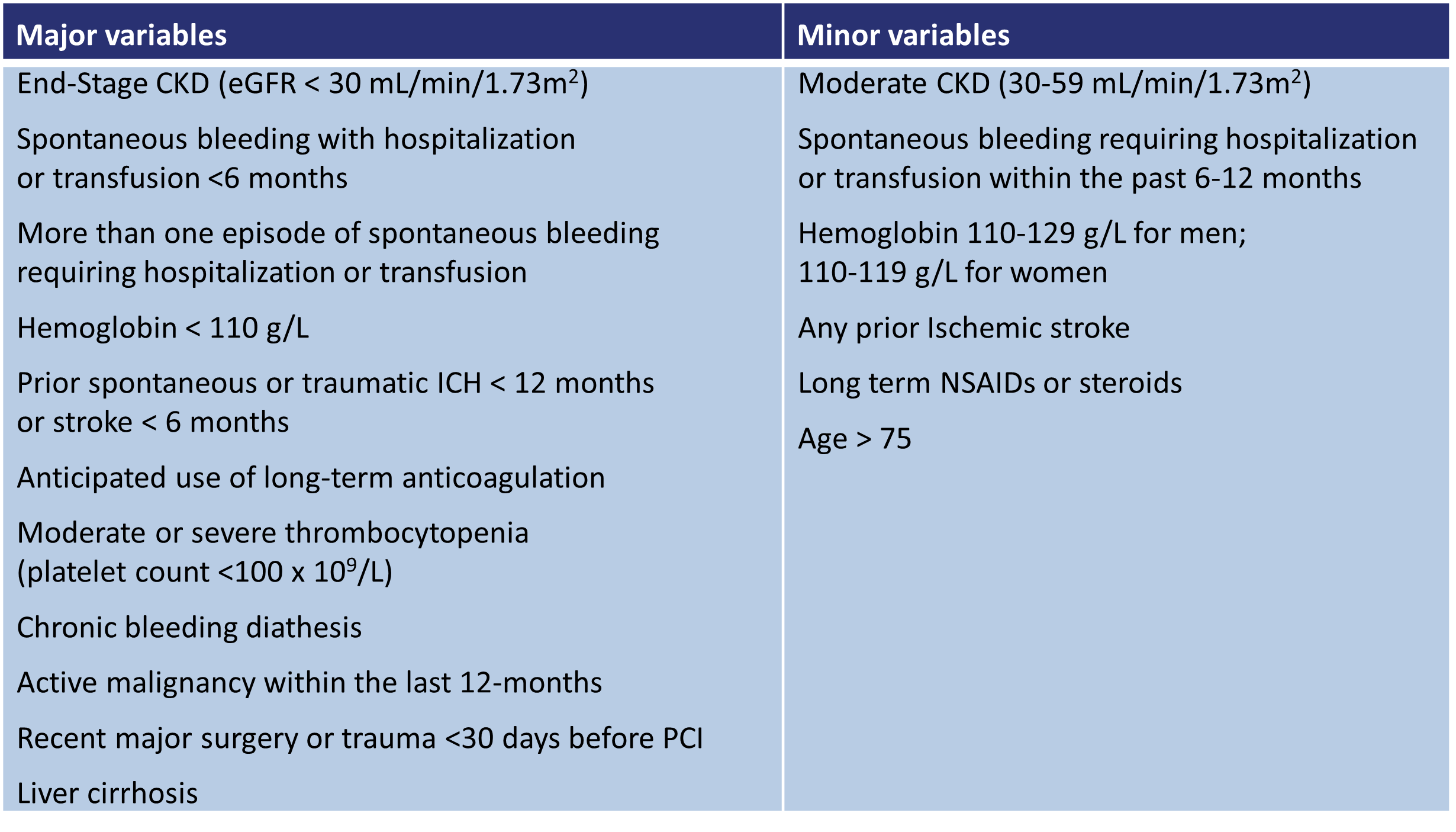 | Major variables | Minor variables |
|---|---|
| End-Stage CKD (eGFR < 30 mL/min/1.73m$^2$) | Moderate CKD (30-59 mL/min/1.73m$^2$) |
| Spontaneous bleeding with hospitalization or transfusion <6 months | Spontaneous bleeding requiring hospitalization or transfusion within the past 6-12 months |
| More than one episode of spontaneous bleeding requiring hospitalization or transfusion | Hemoglobin 110-129 g/L for men; 110-119 g/L for women |
| Hemoglobin < 110 g/L | Any prior Ischemic stroke |
| Prior spontaneous or traumatic ICH < 12 months or stroke < 6 months | Long term NSAIDs or steroids |
| Anticipated use of long-term anticoagulation | Age > 75 |
| Moderate or severe thrombocytopenia (platelet count <100 x 10$^9$/L) | |
| Chronic bleeding diathesis | |
| Active malignancy within the last 12-months | |
| Recent major surgery or trauma <30 days before PCI | |
| Liver cirrhosis | |